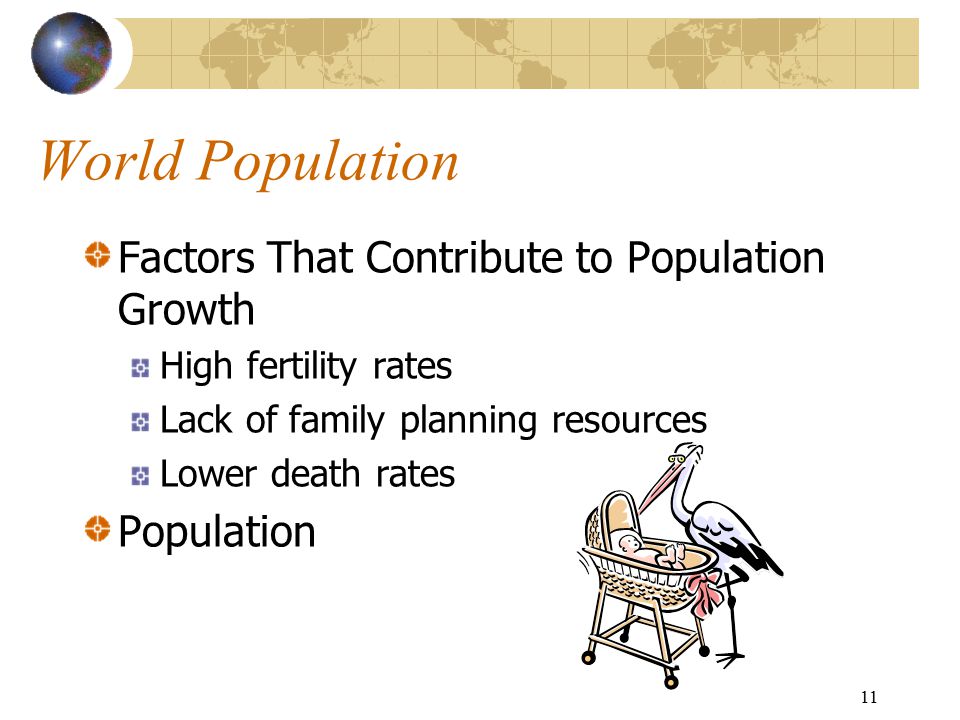 World Population

Factors That Contribute to Population Growth

High fertility rates

Lack of family planning resources

Lower death rates

Population

11